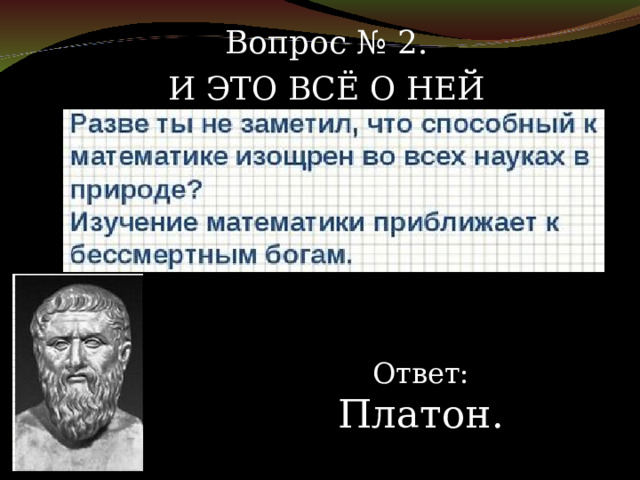 Вопрос № 2.
И ЭТО ВСЁ О НЕЙ

Разве ты не заметил, что способный к математике изощрен во всех науках в природе?
Изучение математики приближает к бессмертным богам.

Ответ:
Платон.